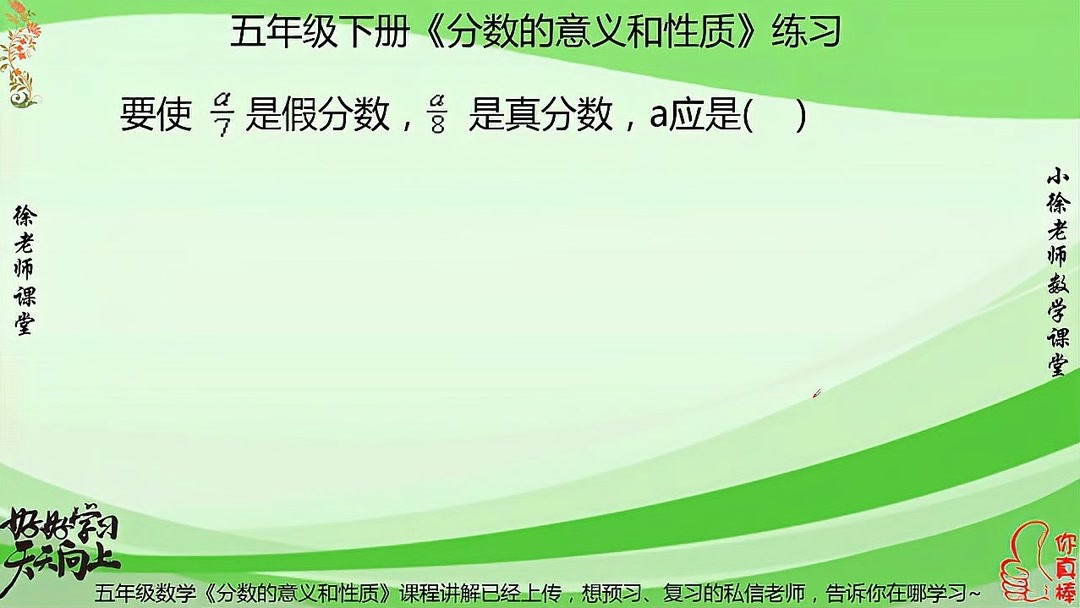 五年级下册《分数的意义和性质》练习

要使 $\frac{a}{7}$ 是假分数，$\frac{a}{8}$ 是真分数，a应是(　)

徐老师课堂

小徐老师数学课堂

好好学习
天天向上

你真棒

五年级数学《分数的意义和性质》课程讲解已经上传，想预习、复习的私信老师，告诉你在哪学习~